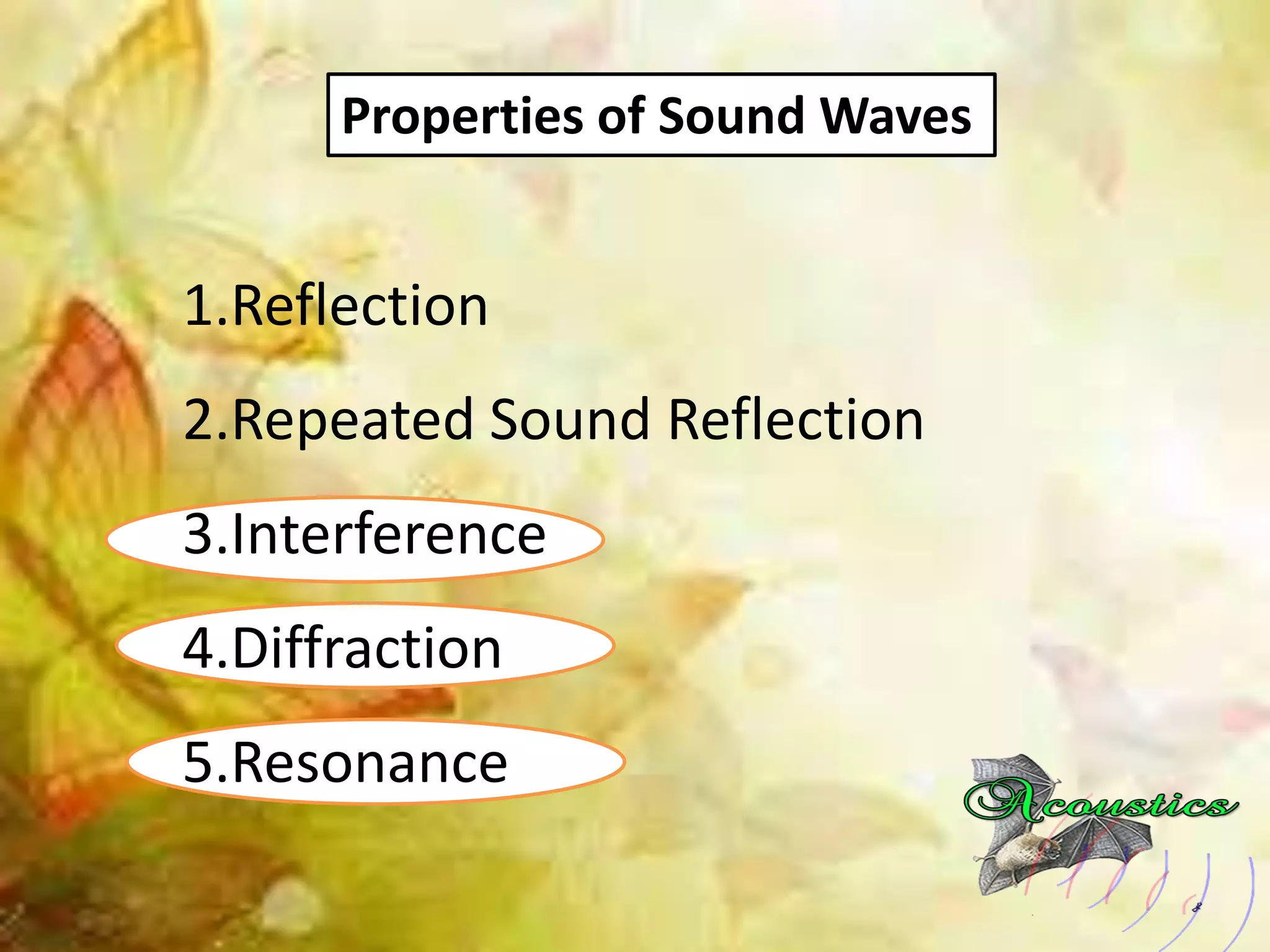 Properties of Sound Waves

1.Reflection

2.Repeated Sound Reflection

3.Interference

4.Diffraction

5.Resonance

Acoustics